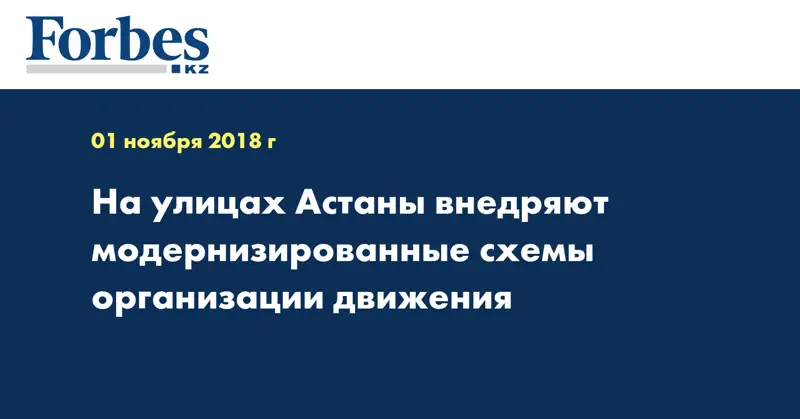 Forbes
KZ

01 ноября 2018 г

На улицах Астаны внедряют модернизированные схемы организации движения